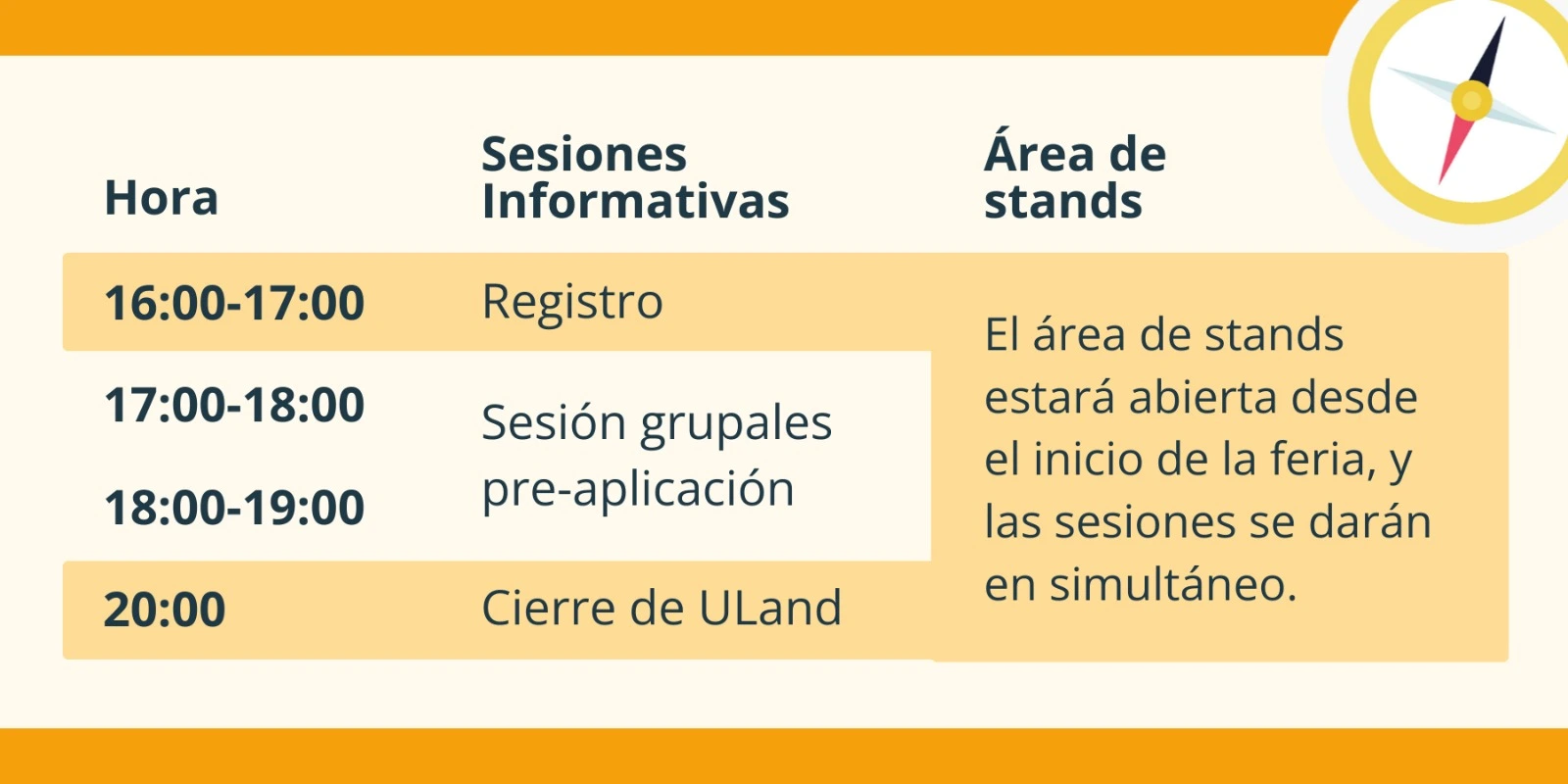 | Hora | Sesiones Informativas | Área de stands |
|---|---|---|
| 16:00-17:00 | Registro | El área de stands estará abierta desde el inicio de la feria, y las sesiones se darán en simultáneo. |
| 17:00-18:00 | Sesión grupales pre-aplicación | |
| 18:00-19:00 | | |
| 20:00 | Cierre de ULand | |